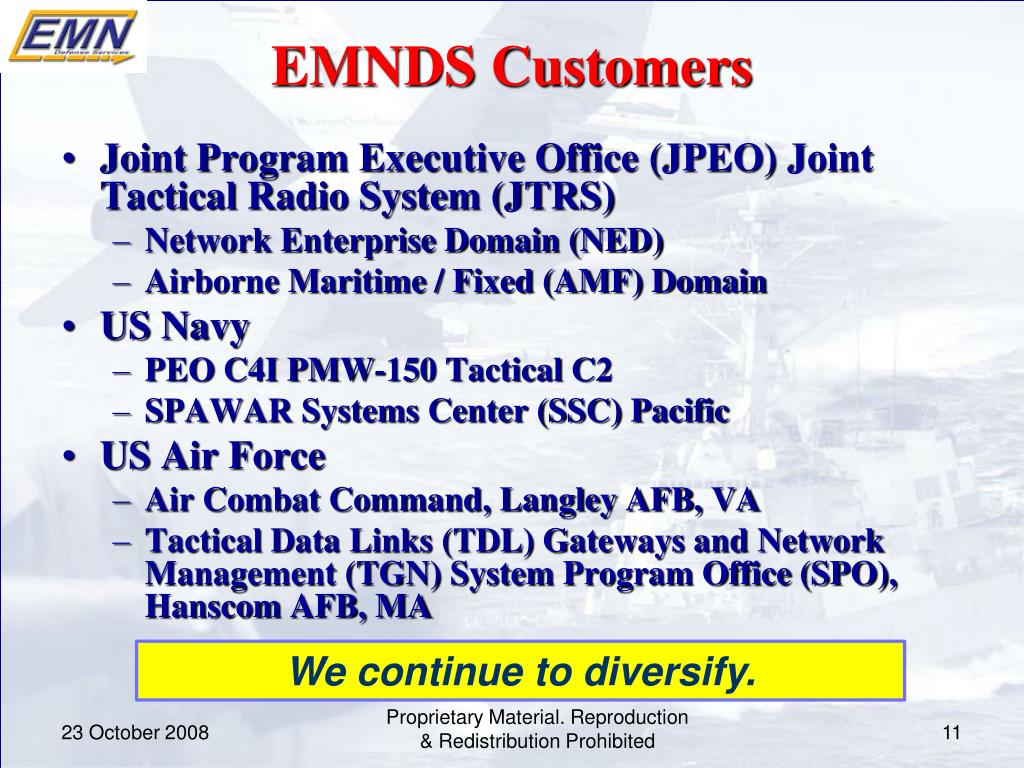 EMN
Defense Services

EMNDS Customers

• Joint Program Executive Office (JPEO) Joint Tactical Radio System (JTRS)
– Network Enterprise Domain (NED)
– Airborne Maritime / Fixed (AMF) Domain
• US Navy
– PEO C4I PMW-150 Tactical C2
– SPAWAR Systems Center (SSC) Pacific
• US Air Force
– Air Combat Command, Langley AFB, VA
– Tactical Data Links (TDL) Gateways and Network Management (TGN) System Program Office (SPO), Hanscom AFB, MA

We continue to diversify.

23 October 2008

Proprietary Material. Reproduction & Redistribution Prohibited

11